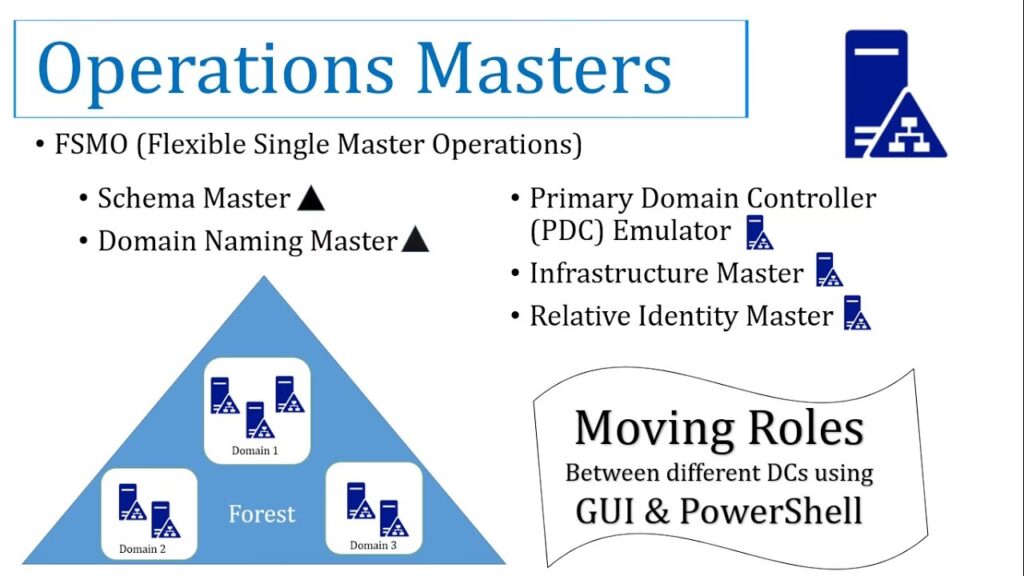 Operations Masters

• FSMO (Flexible Single Master Operations)

• Schema Master
• Domain Naming Master

• Primary Domain Controller (PDC) Emulator
• Infrastructure Master
• Relative Identity Master

Domain 1

Domain 2

Forest

Domain 3

Moving Roles
Between different DCs using
GUI & PowerShell